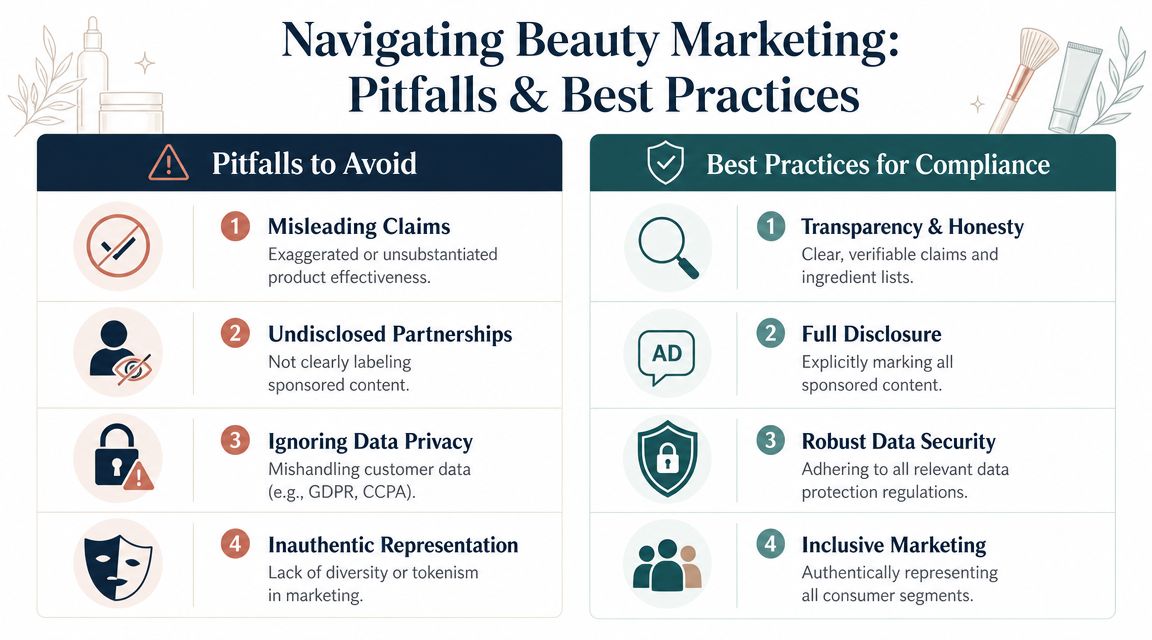 Navigating Beauty Marketing: Pitfalls & Best Practices

Pitfalls to Avoid

1 Misleading Claims
Exaggerated or unsubstantiated product effectiveness.

2 Undisclosed Partnerships
Not clearly labeling sponsored content.

3 Ignoring Data Privacy
Mishandling customer data (e.g., GDPR, CCPA).

4 Inauthentic Representation
Lack of diversity or tokenism in marketing.

Best Practices for Compliance

1 Transparency & Honesty
Clear, verifiable claims and ingredient lists.

AD
2 Full Disclosure
Explicitly marking all sponsored content.

3 Robust Data Security
Adhering to all relevant data protection regulations.

4 Inclusive Marketing
Authentically representing all consumer segments.